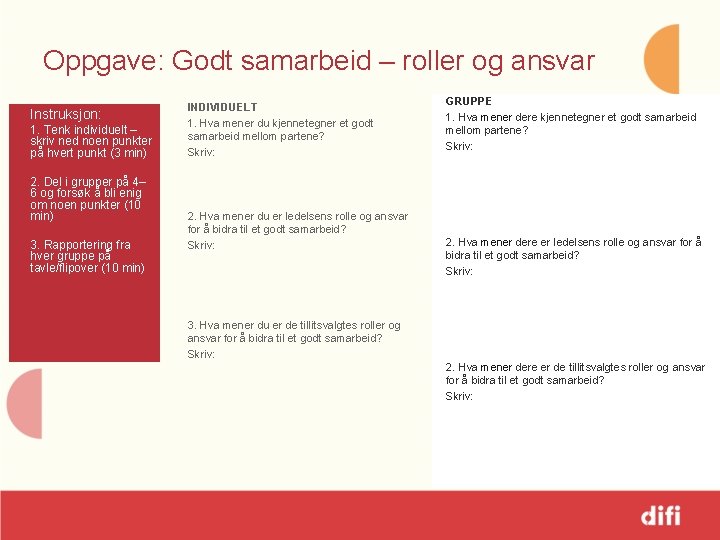 Oppgave: Godt samarbeid – roller og ansvar

Instruksjon:
1. Tenk individuelt – skriv ned noen punkter på hvert punkt (3 min)

2. Del i grupper på 4–6 og forsøk å bli enig om noen punkter (10 min)

3. Rapportering fra hver gruppe på tavle/flipover (10 min)

INDIVIDUELT
1. Hva mener du kjennetegner et godt samarbeid mellom partene?
Skriv:

2. Hva mener du er ledelsens rolle og ansvar for å bidra til et godt samarbeid?
Skriv:

3. Hva mener du er de tillitsvalgtes roller og ansvar for å bidra til et godt samarbeid?
Skriv:

GRUPPE
1. Hva mener dere kjennetegner et godt samarbeid mellom partene?
Skriv:

2. Hva mener dere er ledelsens rolle og ansvar for å bidra til et godt samarbeid?
Skriv:

2. Hva mener dere er de tillitsvalgtes roller og ansvar for å bidra til et godt samarbeid?
Skriv:

difi